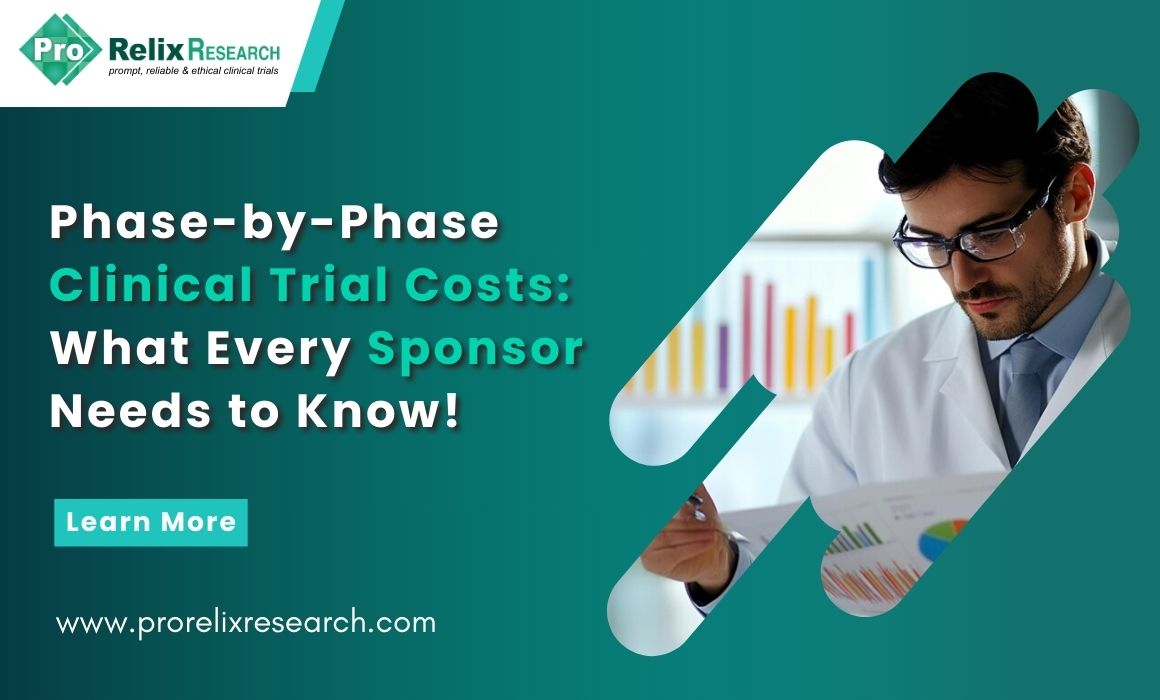 Pro Relix Research
prompt, reliable & ethical clinical trials

Phase-by-Phase Clinical Trial Costs: What Every Sponsor Needs to Know!

Learn More

www.prorelixresearch.com